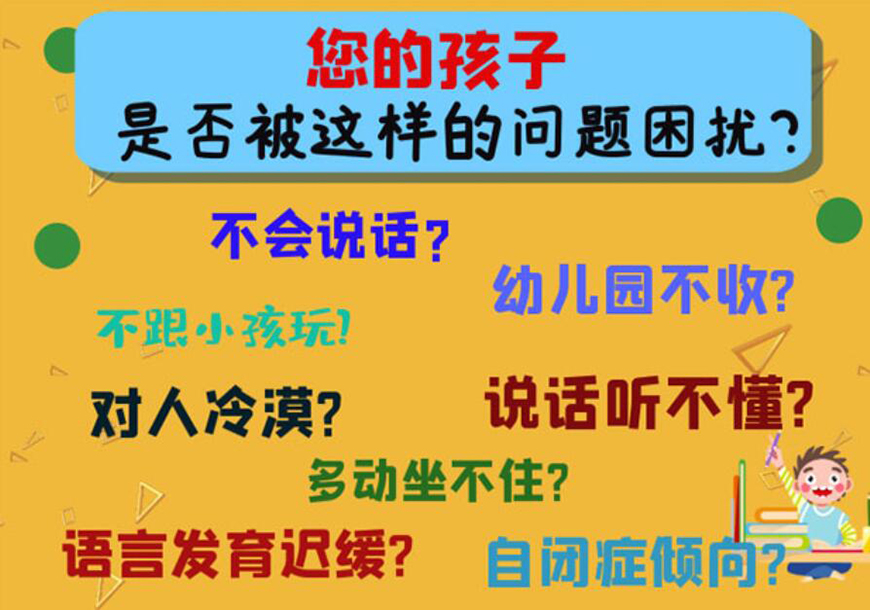 您的孩子
是否被这样的问题困扰？

不会说话？

幼儿园不收？

不跟小孩玩！

对人冷漠？

说话听不懂？

多动坐不住？

语言发育迟缓？

自闭症倾向？